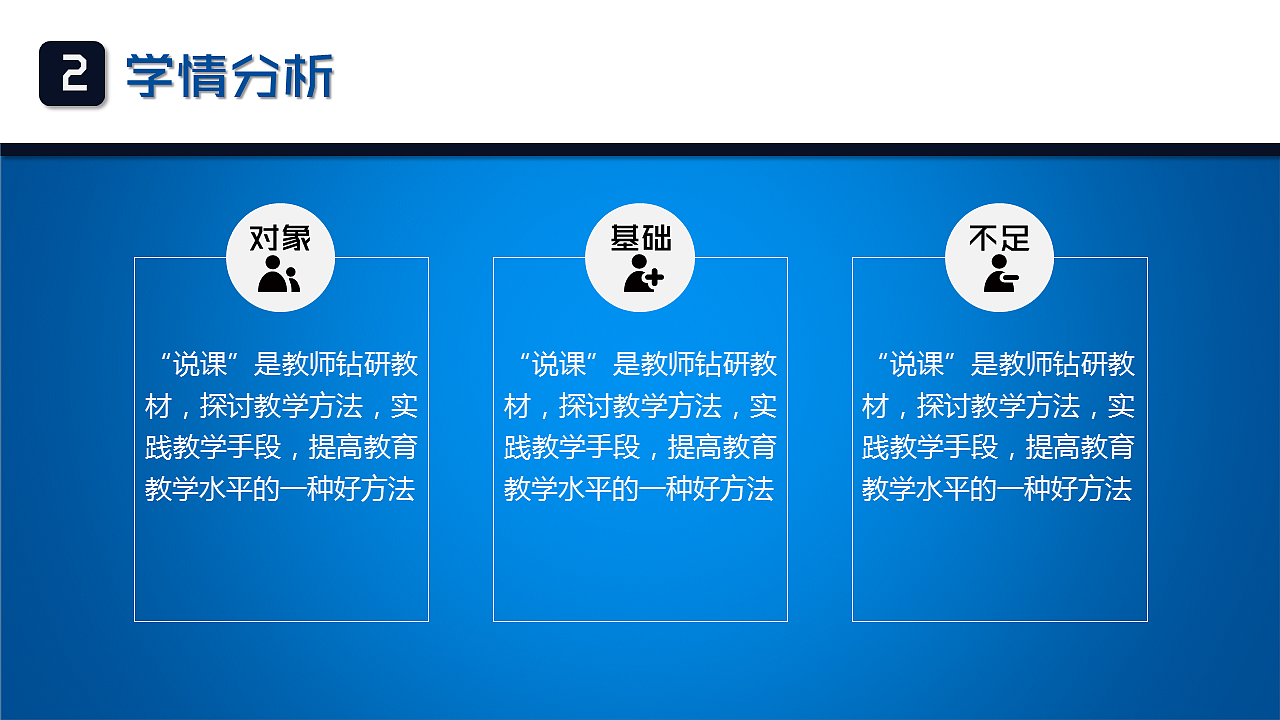 2 学情分析

对象

“说课”是教师钻研教材，探讨教学方法，实践教学手段，提高教育教学水平的一种好方法

基础

“说课”是教师钻研教材，探讨教学方法，实践教学手段，提高教育教学水平的一种好方法

不足

“说课”是教师钻研教材，探讨教学方法，实践教学手段，提高教育教学水平的一种好方法